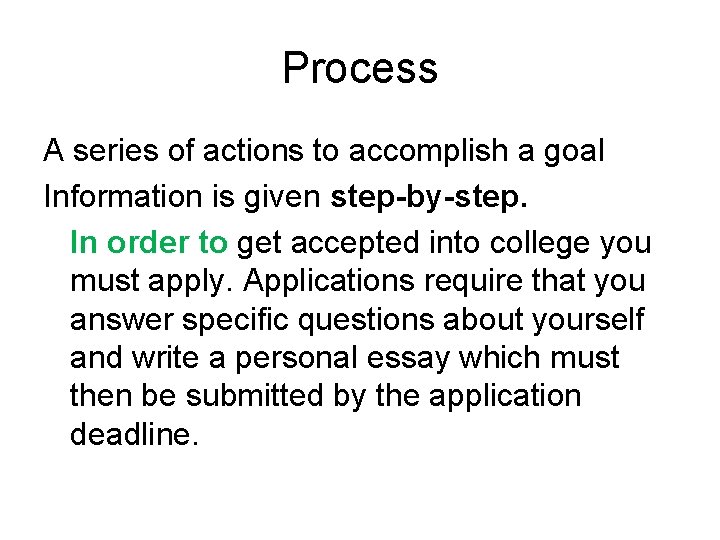 Process

A series of actions to accomplish a goal

Information is given step-by-step.

In order to get accepted into college you must apply. Applications require that you answer specific questions about yourself and write a personal essay which must then be submitted by the application deadline.